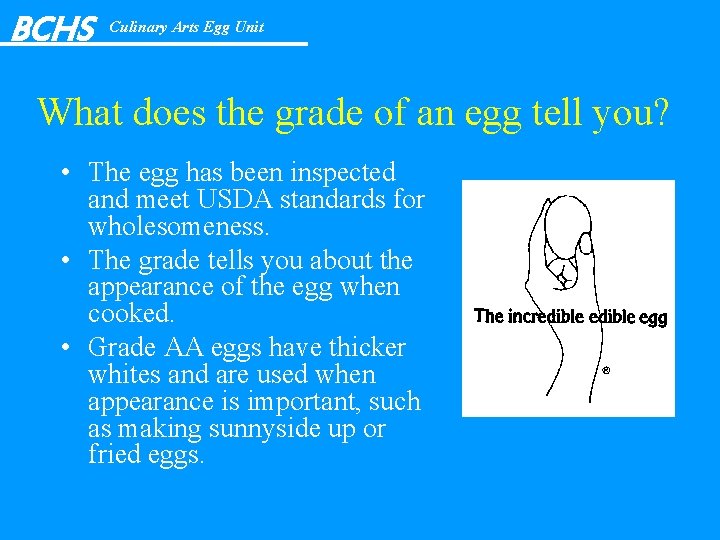 BCHS Culinary Arts Egg Unit

What does the grade of an egg tell you?

• The egg has been inspected and meet USDA standards for wholesomeness.
• The grade tells you about the appearance of the egg when cooked.
• Grade AA eggs have thicker whites and are used when appearance is important, such as making sunnyside up or fried eggs.

The incredible edible egg ®